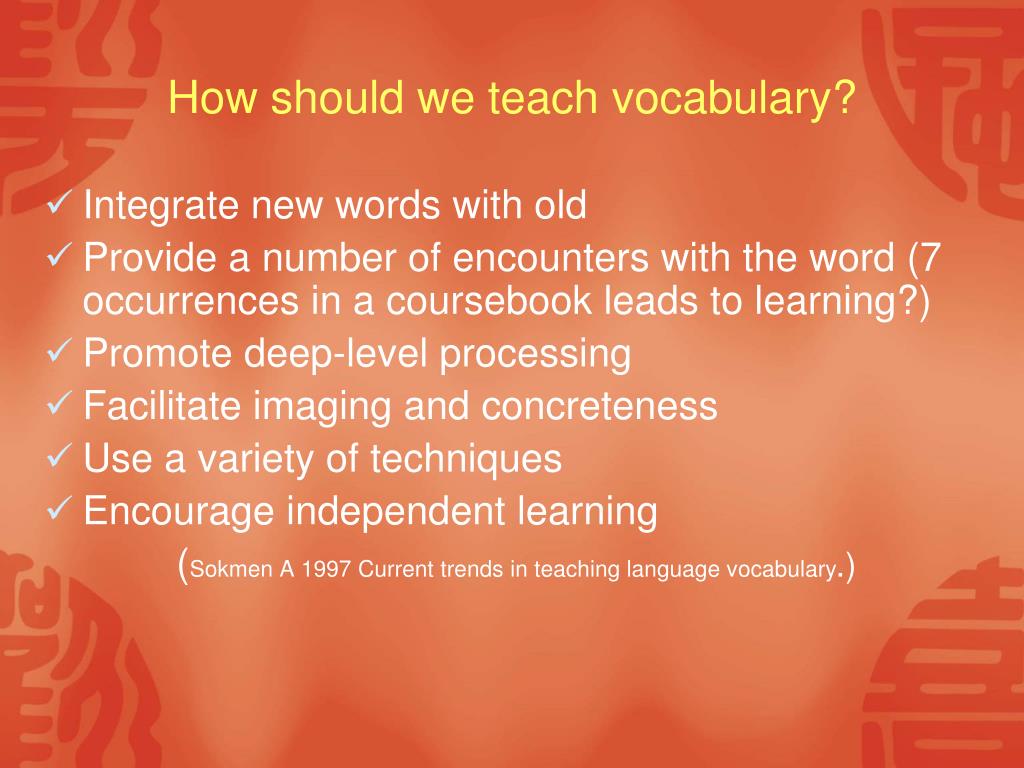 How should we teach vocabulary?

✓ Integrate new words with old
✓ Provide a number of encounters with the word (7 occurrences in a coursebook leads to learning?)
✓ Promote deep-level processing
✓ Facilitate imaging and concreteness
✓ Use a variety of techniques
✓ Encourage independent learning

(Sokmen A 1997 Current trends in teaching language vocabulary.)